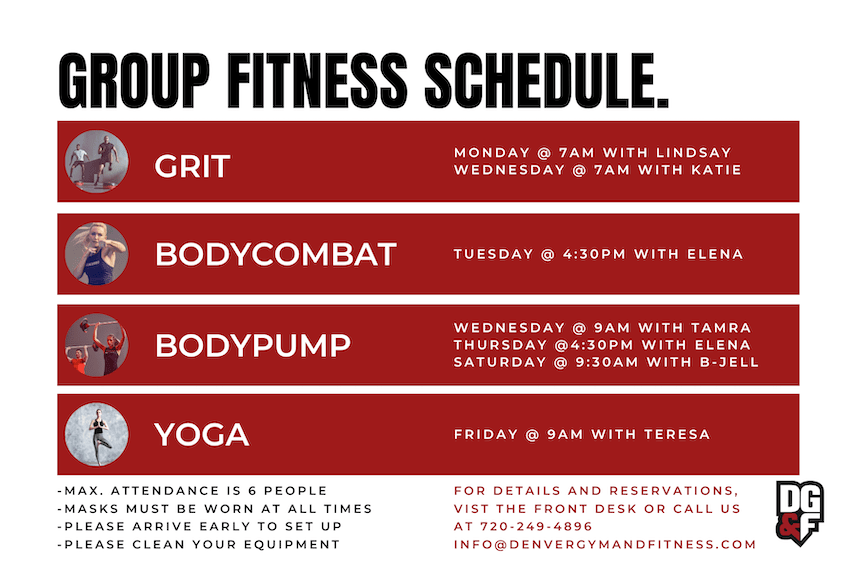 GROUP FITNESS SCHEDULE.

GRIT

MONDAY @ 7AM WITH LINDSAY
WEDNESDAY @ 7AM WITH KATIE

BODYCOMBAT

TUESDAY @ 4:30PM WITH ELENA

BODYPUMP

WEDNESDAY @ 9AM WITH TAMRA
THURSDAY @4:30PM WITH ELENA
SATURDAY @ 9:30AM WITH B-JELL

YOGA

FRIDAY @ 9AM WITH TERESA

-MAX. ATTENDANCE IS 6 PEOPLE
-MASKS MUST BE WORN AT ALL TIMES
-PLEASE ARRIVE EARLY TO SET UP
-PLEASE CLEAN YOUR EQUIPMENT

FOR DETAILS AND RESERVATIONS, VIST THE FRONT DESK OR CALL US AT 720-249-4896
INFO@DENVERGYMANDFITNESS.COM

DG&F